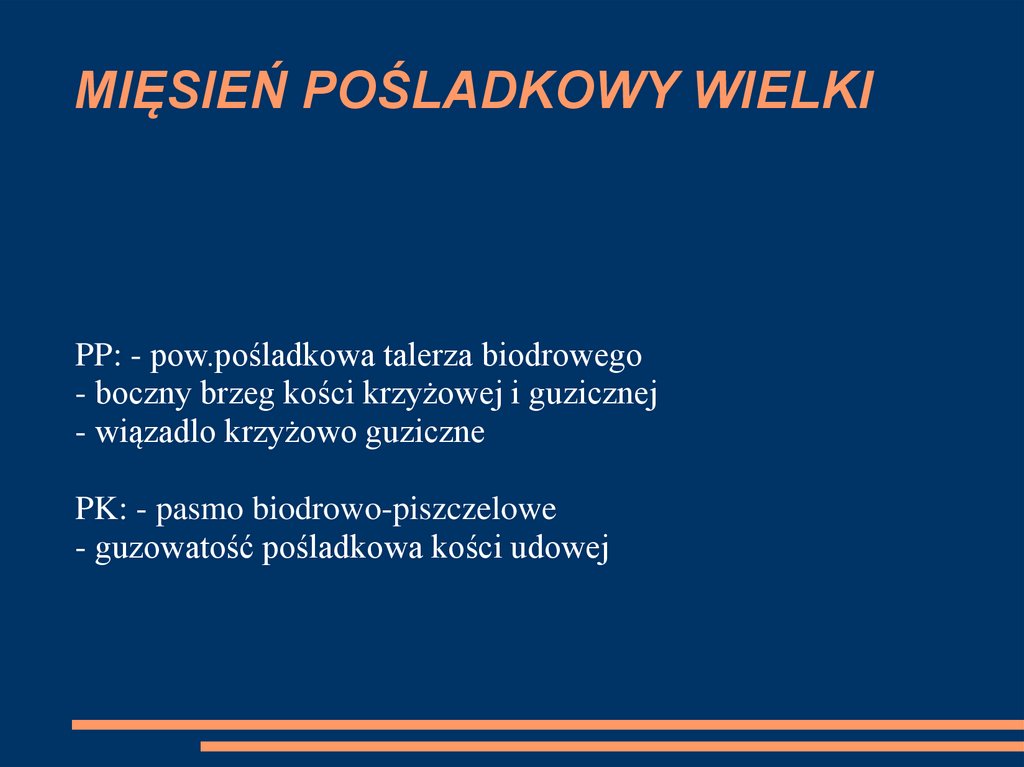 MIĘSIEŃ POŚLADKOWY WIELKI

PP: - pow.pośladkowa talerza biodrowego
- boczny brzeg kości krzyżowej i guzicznej
- wiązadlo krzyżowo guziczne

PK: - pasmo biodrowo-piszczelowe
- guzowatość pośladkowa kości udowej